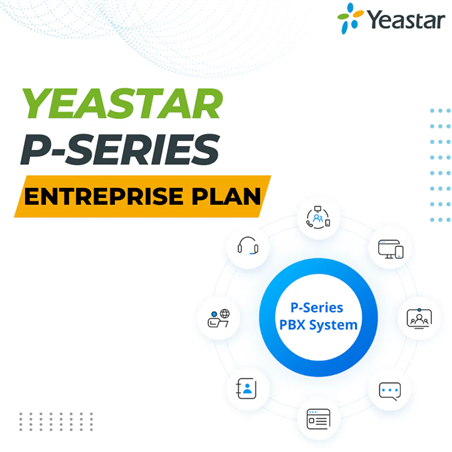 Yeastar

YEASTAR
P-SERIES
ENTREPRISE PLAN

P-Series
PBX System